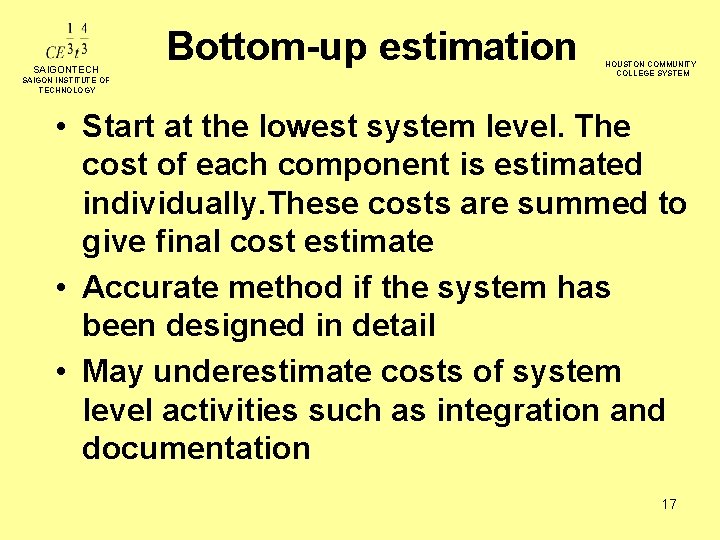 $CE^{\frac{1}{3}}t^{\frac{4}{3}}$
SAIGONTECH
SAIGON INSTITUTE OF TECHNOLOGY

Bottom-up estimation

HOUSTON COMMUNITY COLLEGE SYSTEM

• Start at the lowest system level. The cost of each component is estimated individually.These costs are summed to give final cost estimate
• Accurate method if the system has been designed in detail
• May underestimate costs of system level activities such as integration and documentation

17